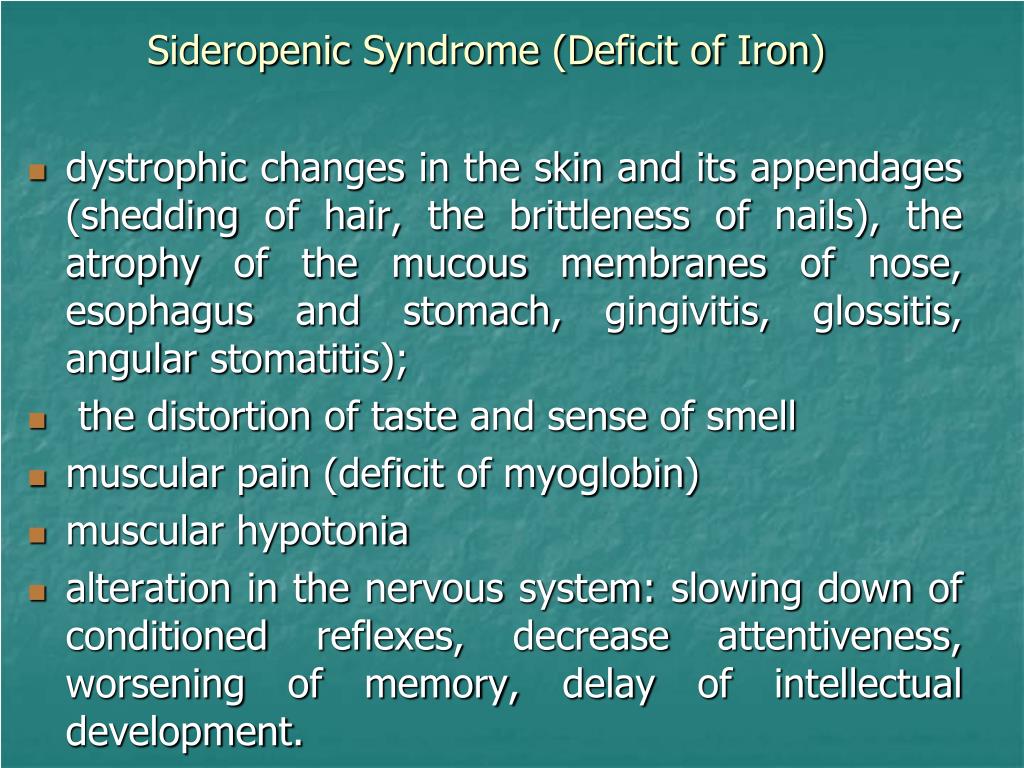 Sideropenic Syndrome (Deficit of Iron)

- dystrophic changes in the skin and its appendages (shedding of hair, the brittleness of nails), the atrophy of the mucous membranes of nose, esophagus and stomach, gingivitis, glossitis, angular stomatitis);
- the distortion of taste and sense of smell
- muscular pain (deficit of myoglobin)
- muscular hypotonia
- alteration in the nervous system: slowing down of conditioned reflexes, decrease attentiveness, worsening of memory, delay of intellectual development.